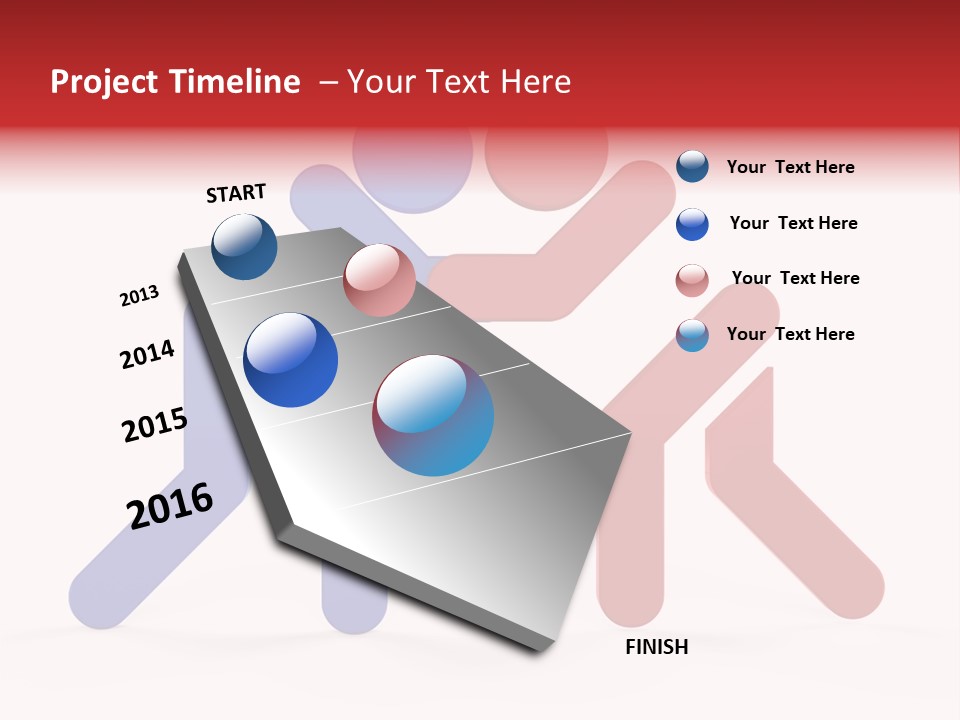 Project Timeline – Your Text Here

START

2013

2014

2015

2016

FINISH

Your Text Here

Your Text Here

Your Text Here

Your Text Here